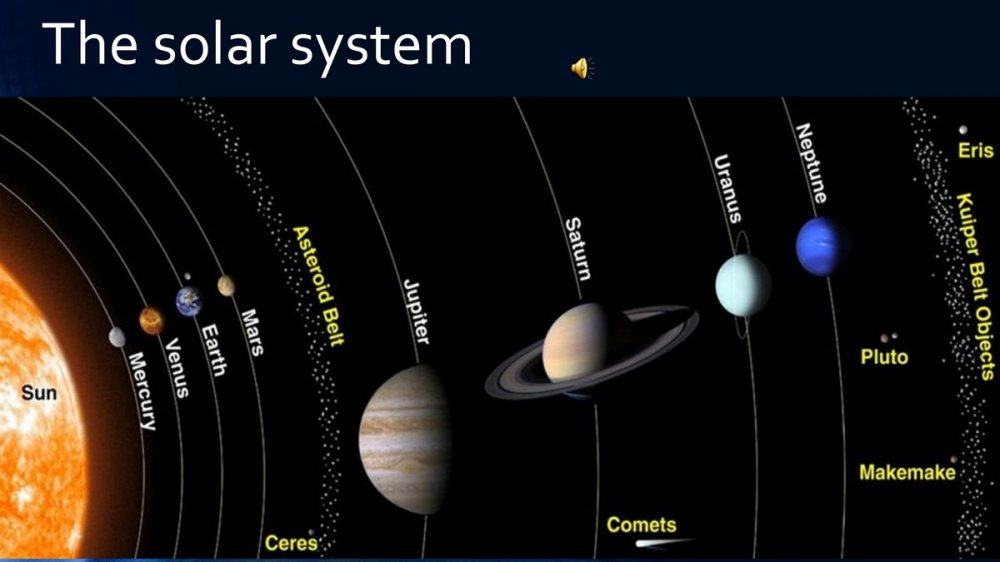 The solar system

Sun
Mercury
Venus
Earth
Mars
Asteroid Belt
Ceres
Jupiter
Saturn
Comets
Uranus
Neptune
Pluto
Makemake
Eris
Kuiper Belt Objects